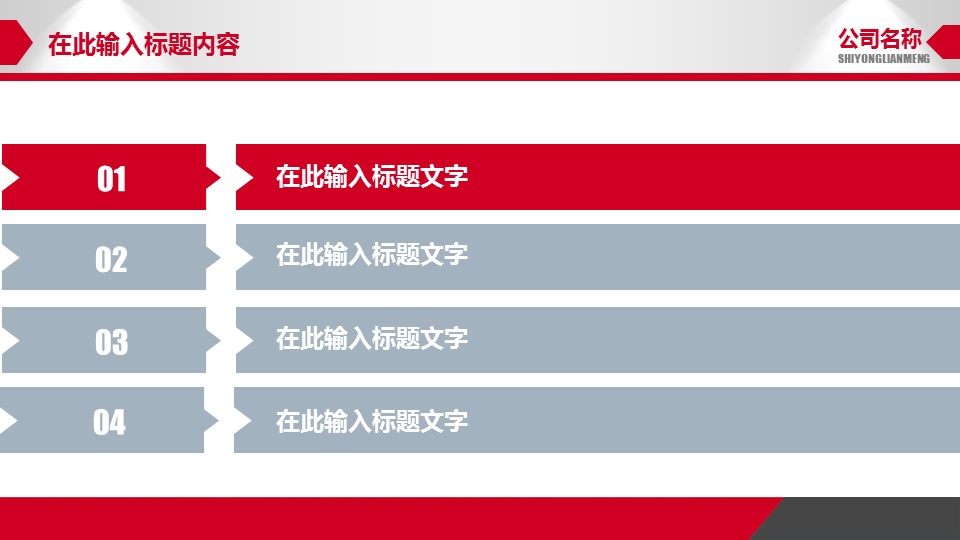 在此输入标题内容

公司名称
SHIYONGLIANMENG

01
在此输入标题文字

02
在此输入标题文字

03
在此输入标题文字

04
在此输入标题文字